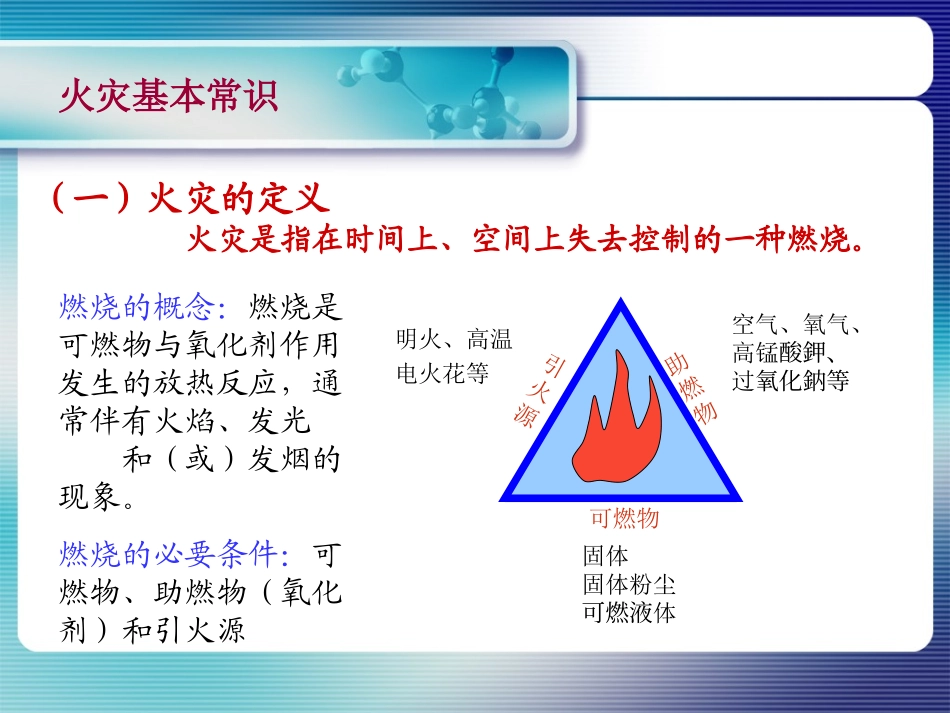 火灾基本常识

（一）火灾的定义

火灾是指在时间上、空间上失去控制的一种燃烧。

燃烧的概念：燃烧是可燃物与氧化剂作用发生的放热反应，通常伴有火焰、发光和（或）发烟的现象。

燃烧的必要条件：可燃物、助燃物（氧化剂）和引火源

明火、高温
电火花等

引火源

助燃物

空气、氧气、
高锰酸鉀、
过氧化鈉等

可燃物

固体
固体粉尘
可燃液体